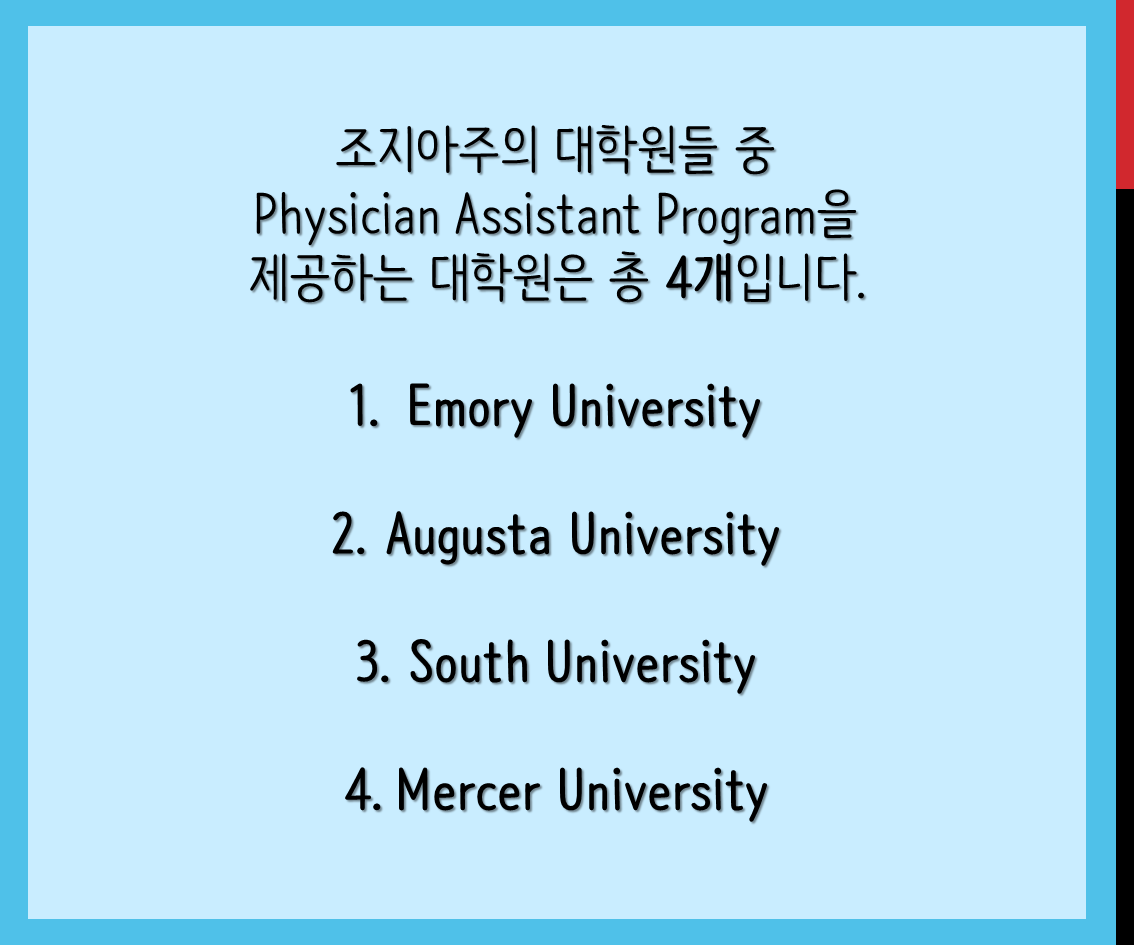 조지아주의 대학원들 중 Physician Assistant Program을 제공하는 대학원은 총 4개입니다.

1. Emory University

2. Augusta University

3. South University

4. Mercer University